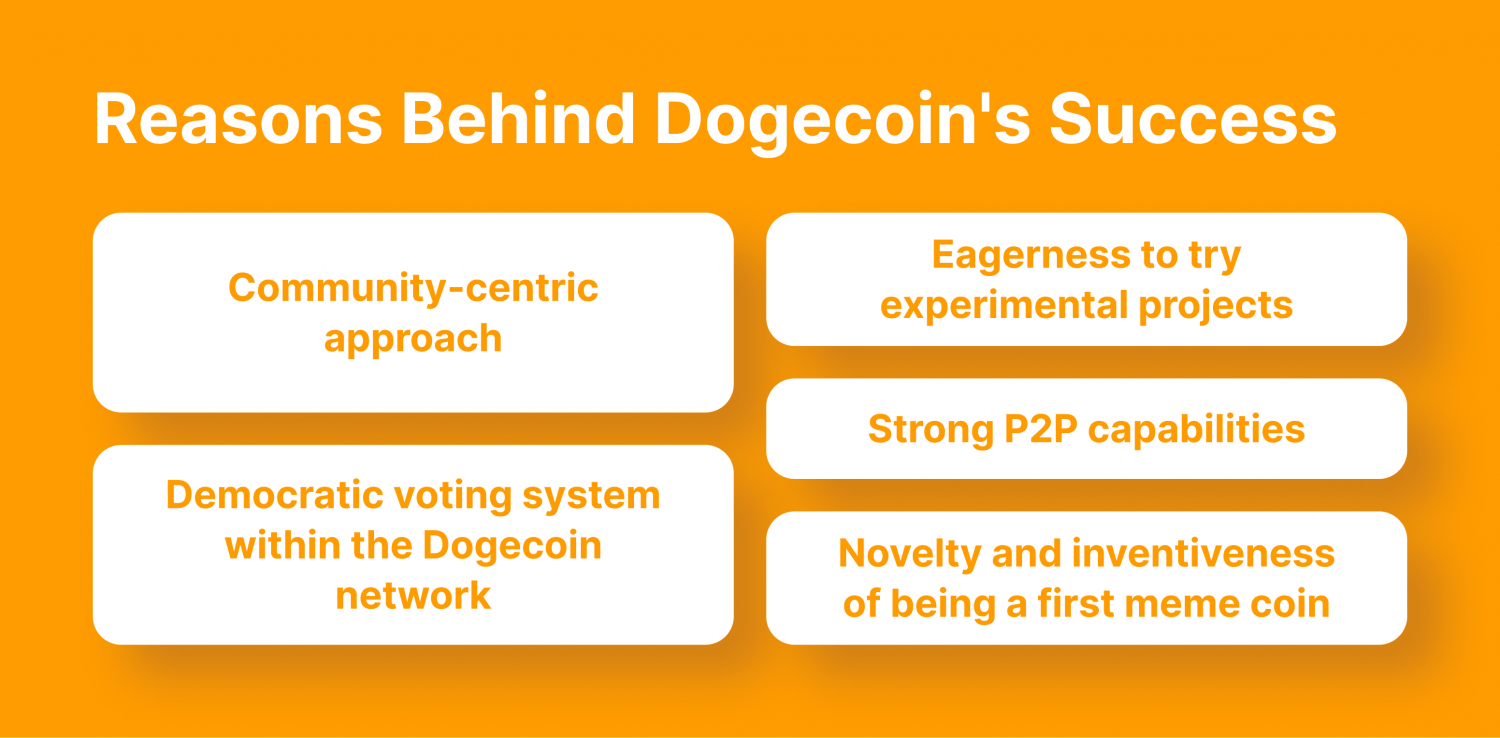 Reasons Behind Dogecoin's Success

Community-centric approach

Democratic voting system within the Dogecoin network

Eagerness to try experimental projects

Strong P2P capabilities

Novelty and inventiveness of being a first meme coin